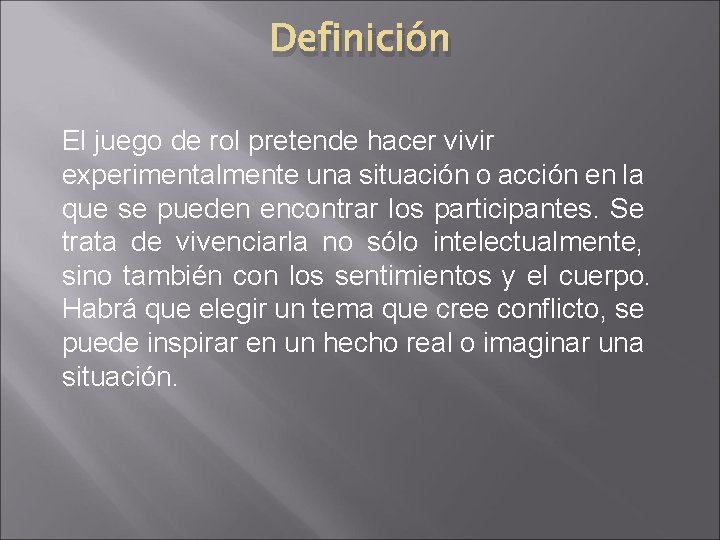 Definición

El juego de rol pretende hacer vivir experimentalmente una situación o acción en la que se pueden encontrar los participantes. Se trata de vivenciarla no sólo intelectualmente, sino también con los sentimientos y el cuerpo. Habrá que elegir un tema que cree conflicto, se puede inspirar en un hecho real o imaginar una situación.